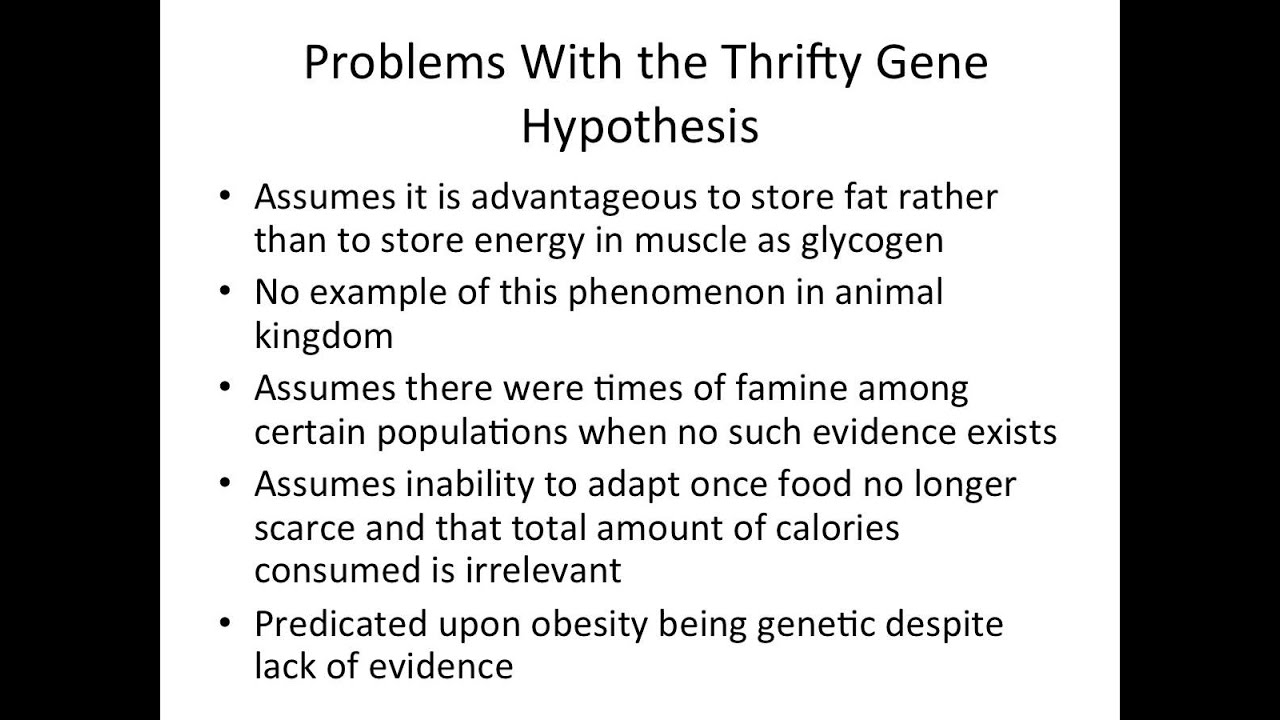 Problems With the Thrifty Gene Hypothesis

• Assumes it is advantageous to store fat rather than to store energy in muscle as glycogen
• No example of this phenomenon in animal kingdom
• Assumes there were times of famine among certain populations when no such evidence exists
• Assumes inability to adapt once food no longer scarce and that total amount of calories consumed is irrelevant
• Predicated upon obesity being genetic despite lack of evidence